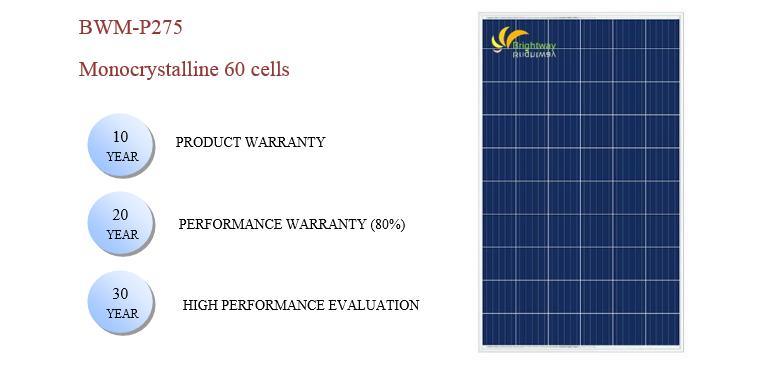 BWM-P275

Monocrystalline 60 cells

10
YEAR

PRODUCT WARRANTY

20
YEAR

PERFORMANCE WARRANTY (80%)

30
YEAR

HIGH PERFORMANCE EVALUATION

Brightway